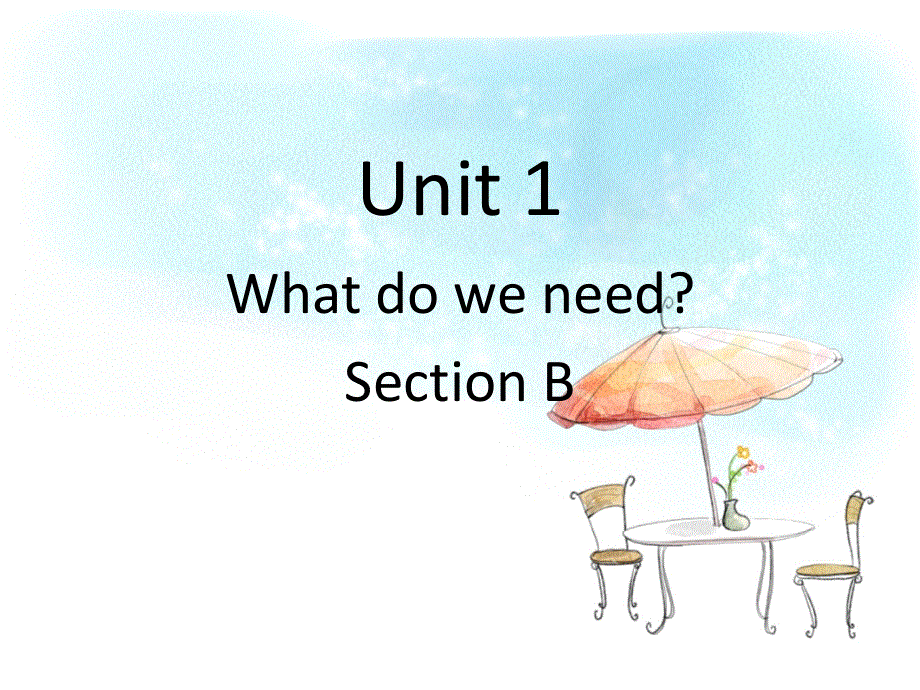 Unit 1

What do we need?

Section B